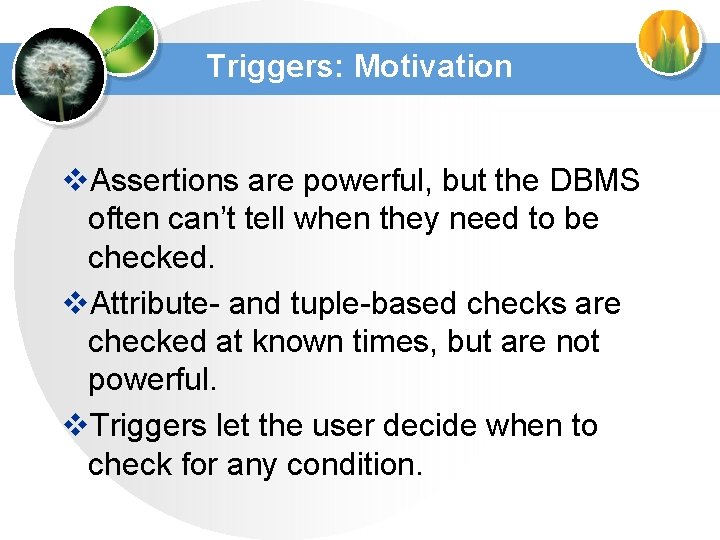 Triggers: Motivation

❖Assertions are powerful, but the DBMS often can't tell when they need to be checked.

❖Attribute- and tuple-based checks are checked at known times, but are not powerful.

❖Triggers let the user decide when to check for any condition.